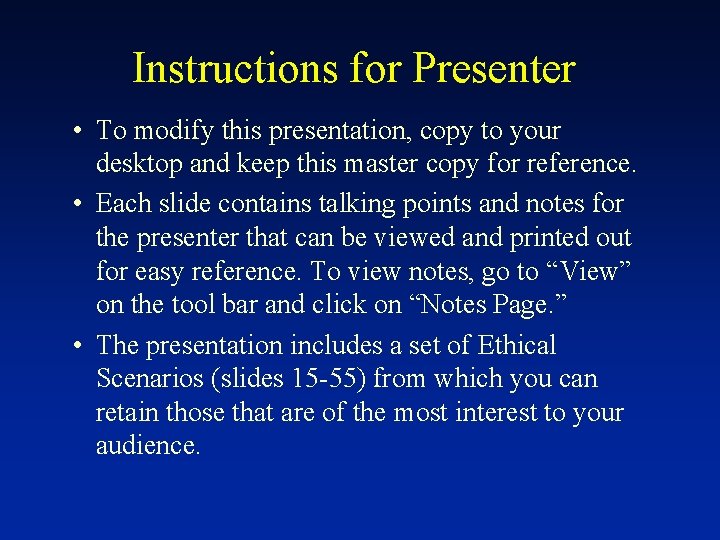 Instructions for Presenter

• To modify this presentation, copy to your desktop and keep this master copy for reference.

• Each slide contains talking points and notes for the presenter that can be viewed and printed out for easy reference. To view notes, go to “View” on the tool bar and click on “Notes Page.”

• The presentation includes a set of Ethical Scenarios (slides 15-55) from which you can retain those that are of the most interest to your audience.